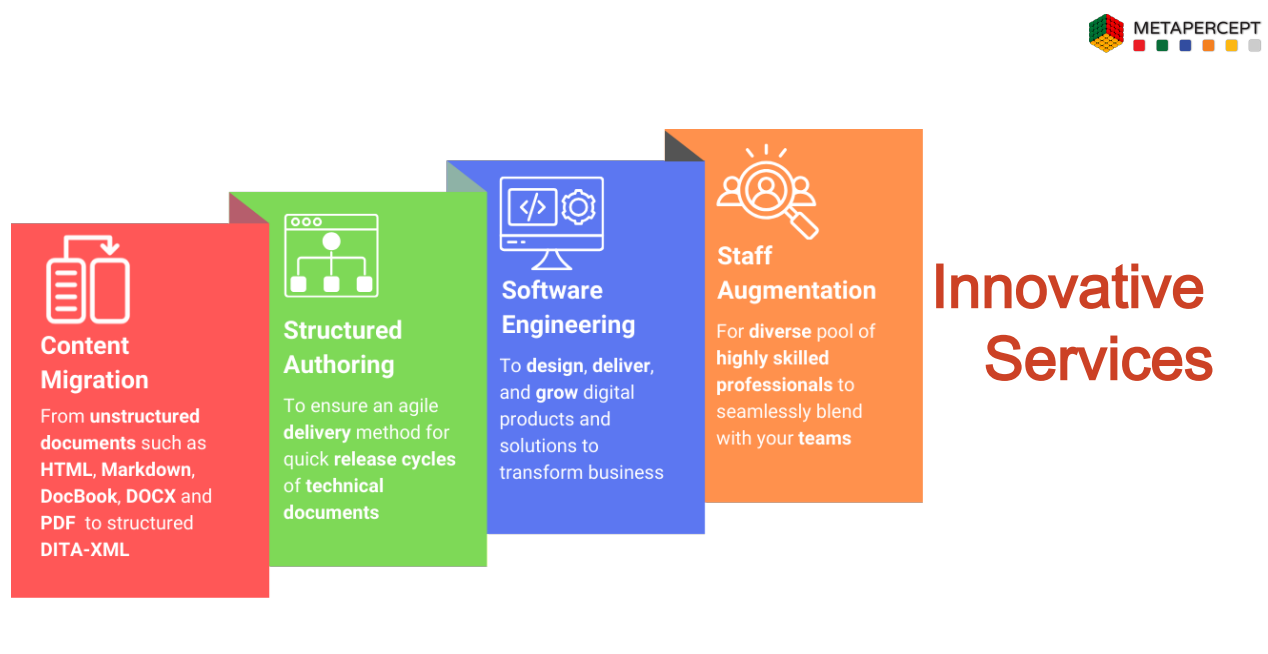 METAPERCEPT

Content Migration

From unstructured documents such as HTML, Markdown, DocBook, DOCX and PDF to structured DITA-XML

Structured Authoring

To ensure an agile delivery method for quick release cycles of technical documents

Software Engineering

To design, deliver, and grow digital products and solutions to transform business

Staff Augmentation

For diverse pool of highly skilled professionals to seamlessly blend with your teams

Innovative Services